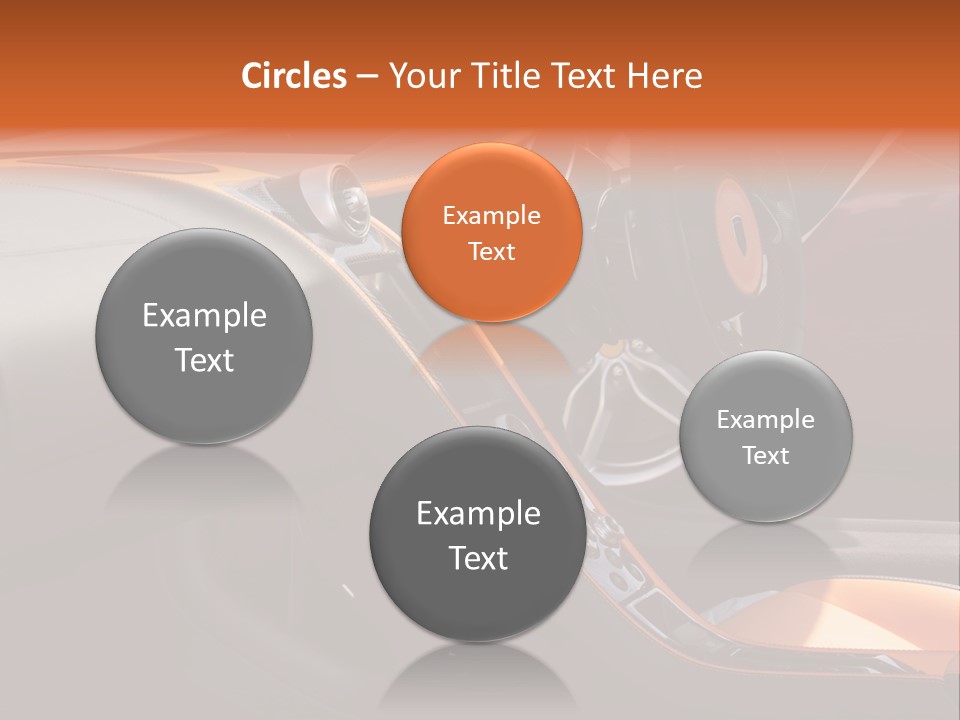 Circles – Your Title Text Here

Example Text

Example Text

Example Text

Example Text